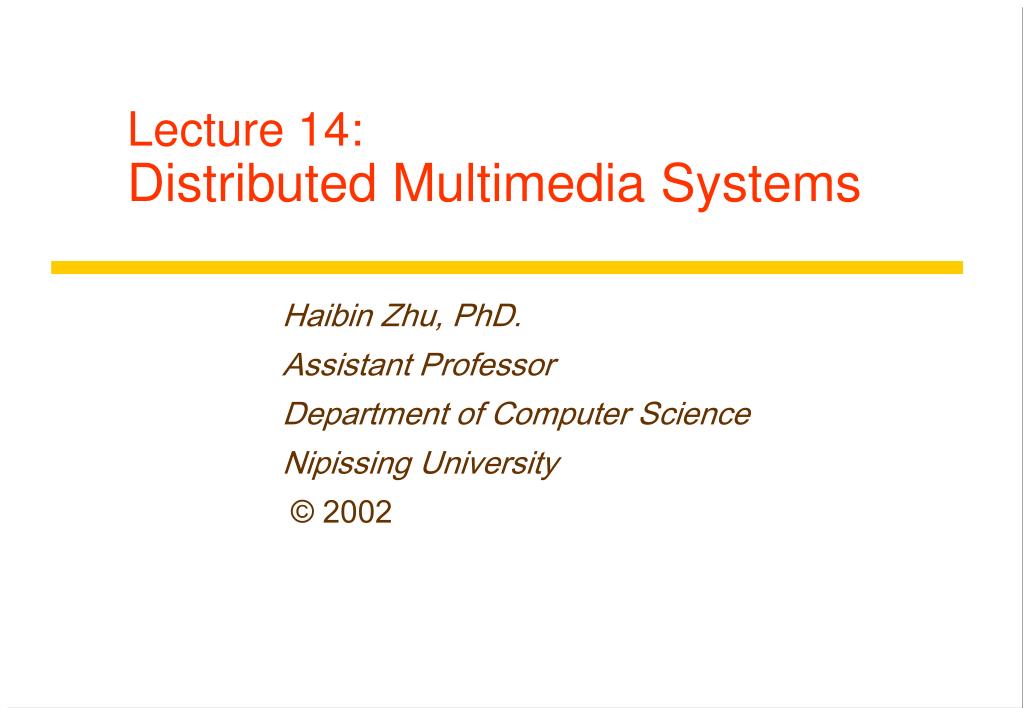 Lecture 14:
Distributed Multimedia Systems

Haibin Zhu, PhD.
Assistant Professor
Department of Computer Science
Nipissing University
© 2002